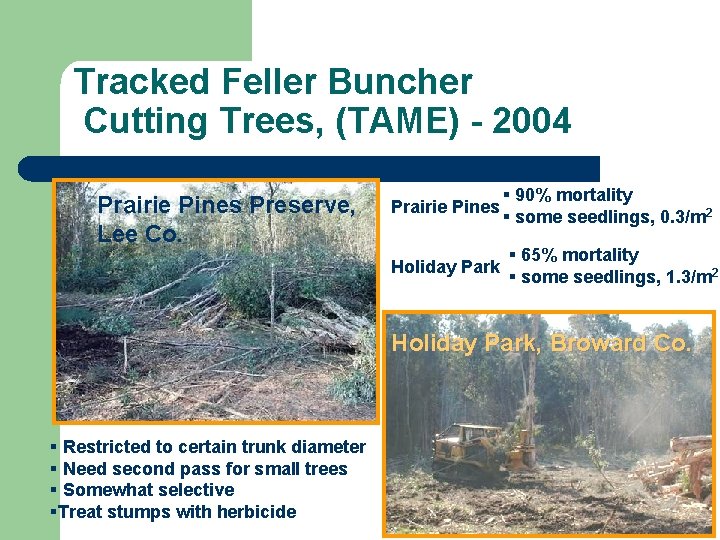 Tracked Feller Buncher Cutting Trees, (TAME) - 2004

Prairie Pines Preserve, Lee Co.

Prairie Pines
▪ 90% mortality
▪ some seedlings, 0.3/m$^2$

Holiday Park
▪ 65% mortality
▪ some seedlings, 1.3/m$^2$

Holiday Park, Broward Co.

▪ Restricted to certain trunk diameter
▪ Need second pass for small trees
▪ Somewhat selective
▪Treat stumps with herbicide